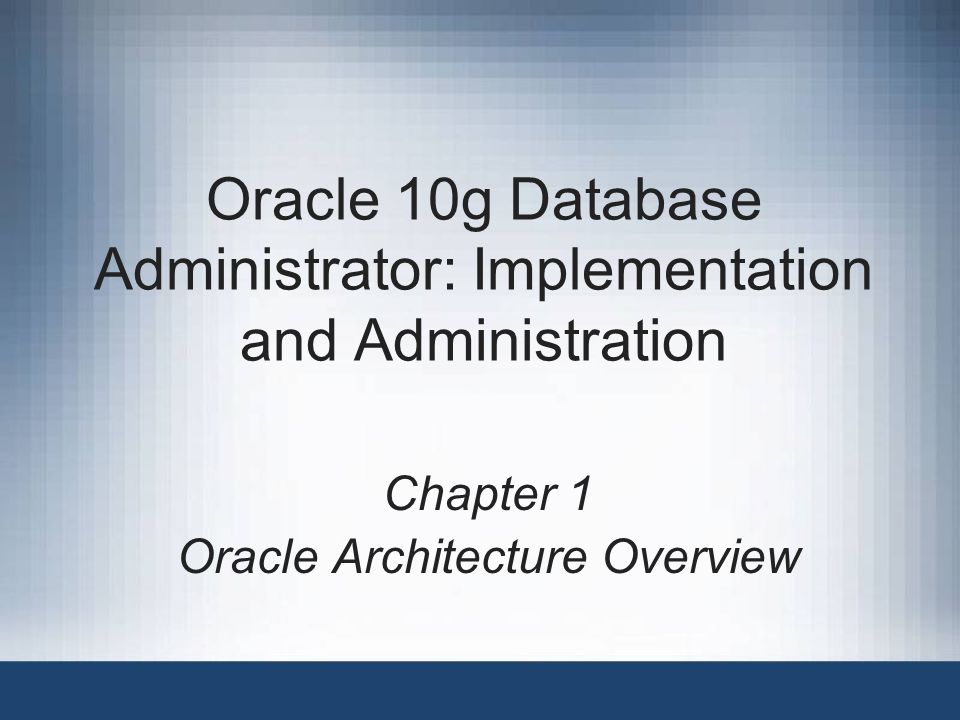 Oracle 10g Database Administrator: Implementation and Administration

Chapter 1
Oracle Architecture Overview